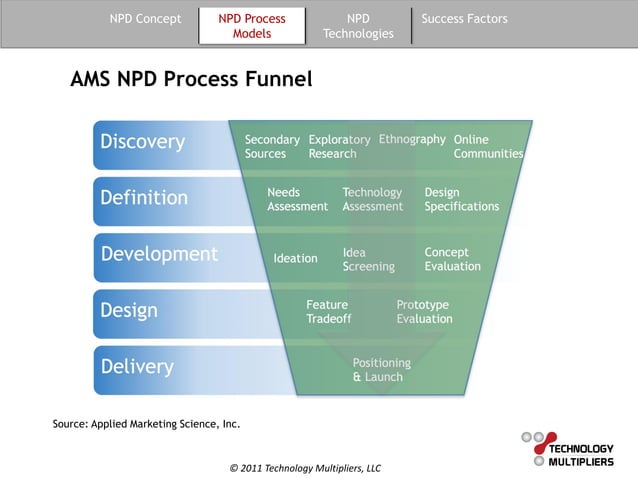 NPD Concept
NPD Process Models
NPD Technologies
Success Factors

AMS NPD Process Funnel

Discovery
Secondary Sources
Exploratory Research
Ethnography
Online Communities

Definition
Needs Assessment
Technology Assessment
Design Specifications

Development
Ideation
Idea Screening
Concept Evaluation

Design
Feature Tradeoff
Prototype Evaluation

Delivery
Positioning & Launch

Source: Applied Marketing Science, Inc.

TECHNOLOGY MULTIPLIERS

© 2011 Technology Multipliers, LLC